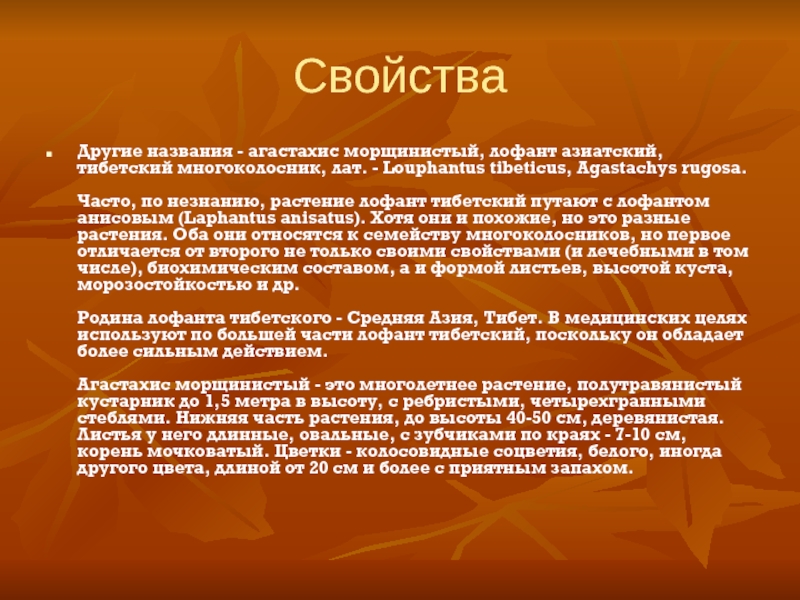 Свойства

Другие названия - агастахис морщинистый, лофант азиатский, тибетский многоколосник, лат. - Louphantus tibeticus, Agastachys rugosa.

Часто, по незнанию, растение лофант тибетский путают с лофантом анисовым (Laphantus anisatus). Хотя они и похожие, но это разные растения. Оба они относятся к семейству многоколосников, но первое отличается от второго не только своими свойствами (и лечебными в том числе), биохимическим составом, а и формой листьев, высотой куста, морозостойкостью и др.

Родина лофанта тибетского - Средняя Азия, Тибет. В медицинских целях используют по большей части лофант тибетский, поскольку он обладает более сильным действием.

Агастахис морщинистый - это многолетнее растение, полутравянистый кустарник до 1,5 метра в высоту, с ребристыми, четырехгранными стеблями. Нижняя часть растения, до высоты 40-50 см, деревянистая. Листья у него длинные, овальные, с зубчиками по краях - 7-10 см, корень мочковатый. Цветки - колосовидные соцветия, белого, иногда другого цвета, длиной от 20 см и более с приятным запахом.